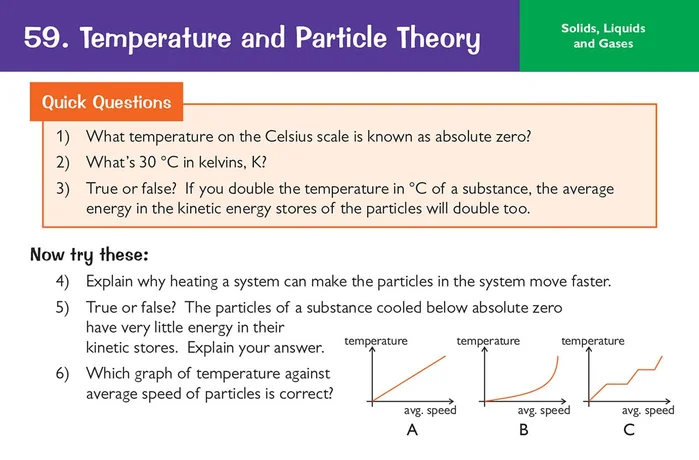 59. Temperature and Particle Theory

Solids, Liquids and Gases

Quick Questions

1) What temperature on the Celsius scale is known as absolute zero?

2) What's 30 °C in kelvins, K?

3) True or false? If you double the temperature in °C of a substance, the average energy in the kinetic energy stores of the particles will double too.

Now try these:

4) Explain why heating a system can make the particles in the system move faster.

5) True or false? The particles of a substance cooled below absolute zero have very little energy in their kinetic stores. Explain your answer.

6) Which graph of temperature against average speed of particles is correct?

temperature
avg. speed
A

temperature
avg. speed
B

temperature
avg. speed
C